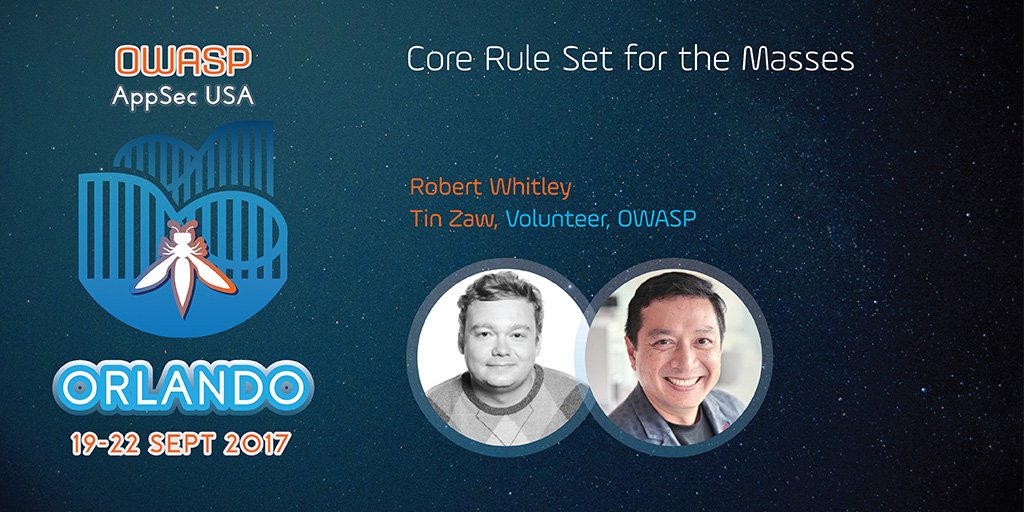 OWASP
AppSec USA

ORLANDO
19-22 SEPT 2017

Core Rule Set for the Masses

Robert Whitley
Tin Zaw, Volunteer, OWASP